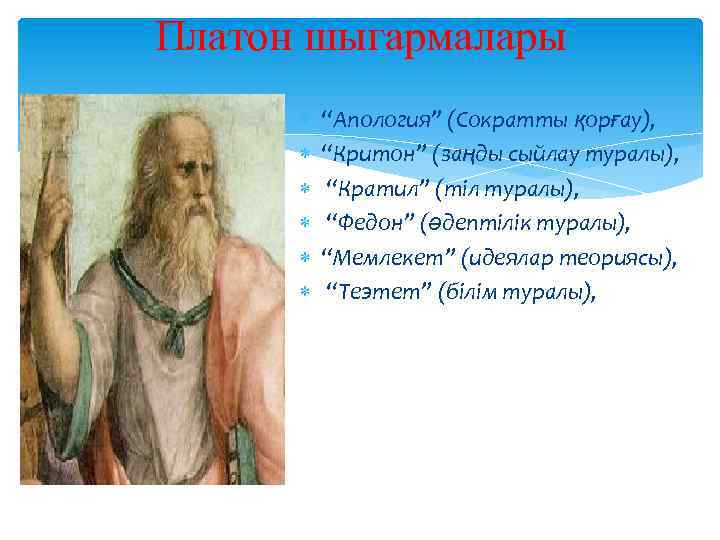 Платон шығармалары

“Апология” (Сократты қорғау),
“Критон” (заңды сыйлау туралы),
“Кратил” (тіл туралы),
“Федон” (әдептілік туралы),
“Мемлекет” (идеялар теориясы),
“Теэтет” (білім туралы),